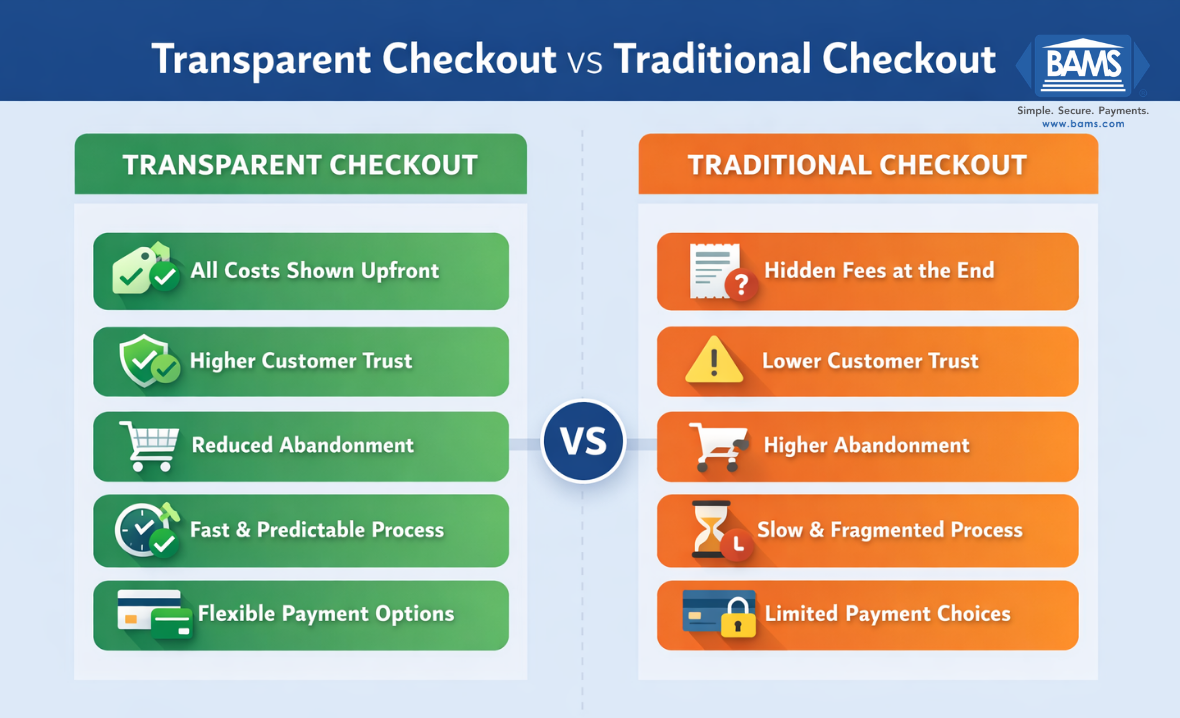 Transparent Checkout vs Traditional Checkout

BAMS
Simple. Secure. Payments.
www.bams.com

TRANSPARENT CHECKOUT

All Costs Shown Upfront

Higher Customer Trust

Reduced Abandonment

Fast & Predictable Process

Flexible Payment Options

VS

TRADITIONAL CHECKOUT

Hidden Fees at the End

Lower Customer Trust

Higher Abandonment

Slow & Fragmented Process

Limited Payment Choices